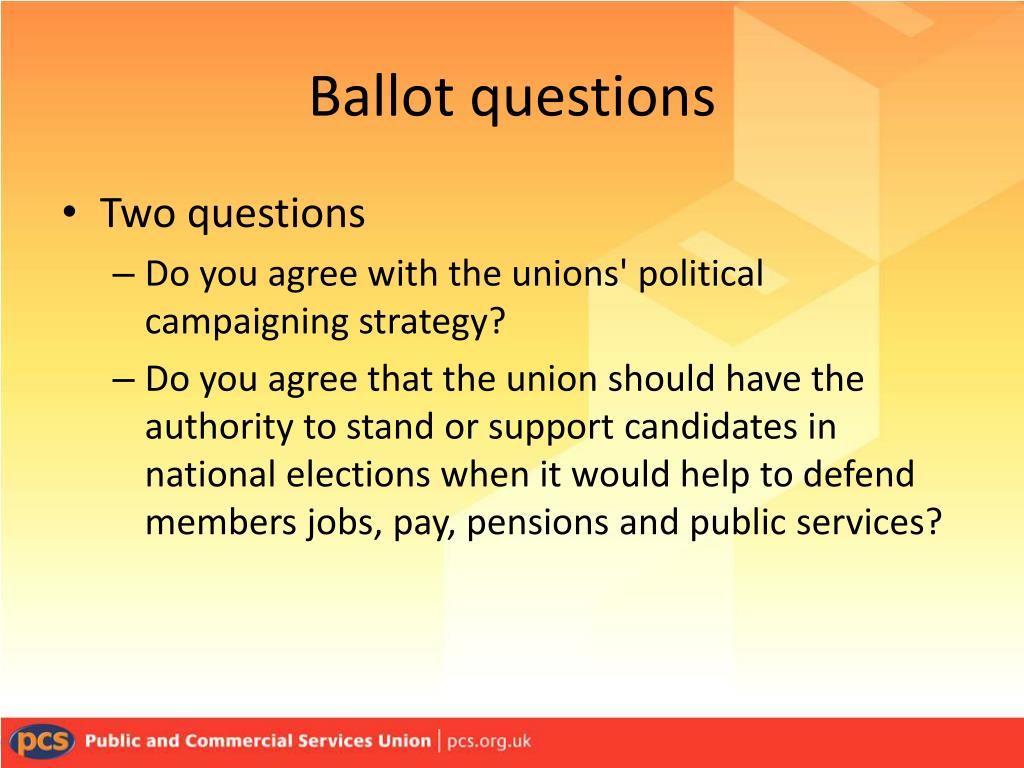 Ballot questions

• Two questions
– Do you agree with the unions' political campaigning strategy?
– Do you agree that the union should have the authority to stand or support candidates in national elections when it would help to defend members jobs, pay, pensions and public services?

pcs Public and Commercial Services Union | pcs.org.uk